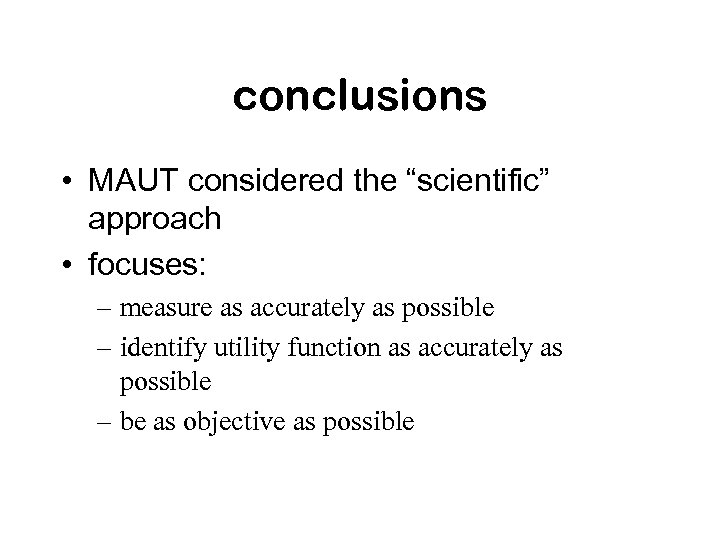 conclusions

• MAUT considered the “scientific” approach
• focuses:
– measure as accurately as possible
– identify utility function as accurately as possible
– be as objective as possible